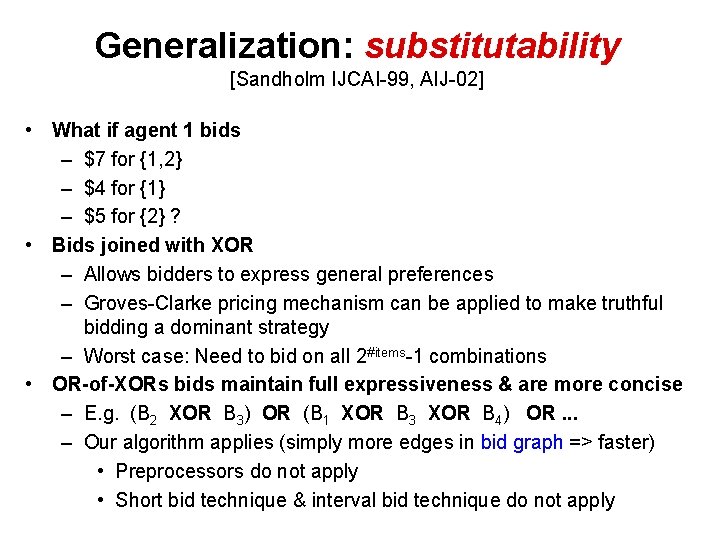 Generalization: substitutability
[Sandholm IJCAI-99, AIJ-02]

• What if agent 1 bids
– \$7 for {1,2}
– \$4 for {1}
– \$5 for {2} ?
• Bids joined with XOR
– Allows bidders to express general preferences
– Groves-Clarke pricing mechanism can be applied to make truthful bidding a dominant strategy
– Worst case: Need to bid on all $2^{\#items}$-1 combinations
• OR-of-XORs bids maintain full expressiveness & are more concise
– E.g. ($B_2$ XOR $B_3$) OR ($B_1$ XOR $B_3$ XOR $B_4$) OR ...
– Our algorithm applies (simply more edges in bid graph => faster)
• Preprocessors do not apply
• Short bid technique & interval bid technique do not apply